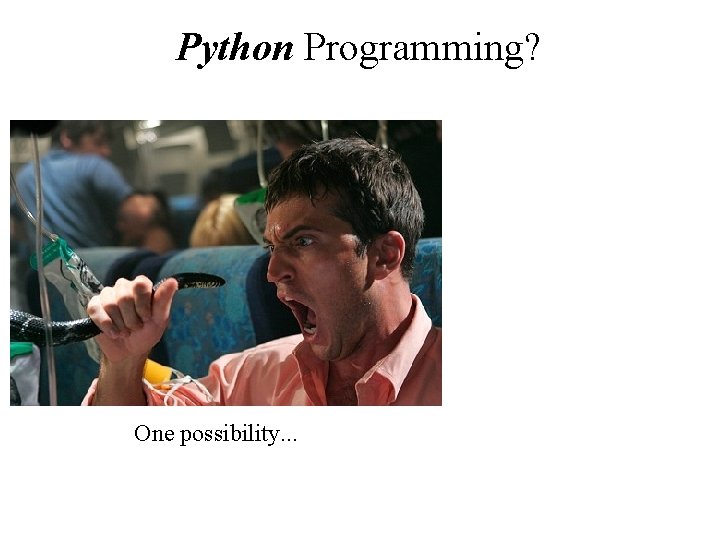 Python Programming?

One possibility...